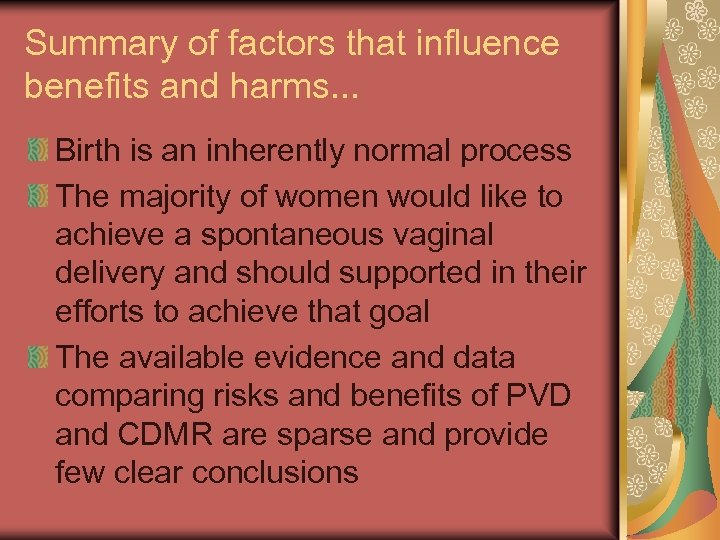 Summary of factors that influence benefits and harms...

Birth is an inherently normal process

The majority of women would like to achieve a spontaneous vaginal delivery and should supported in their efforts to achieve that goal

The available evidence and data comparing risks and benefits of PVD and CDMR are sparse and provide few clear conclusions